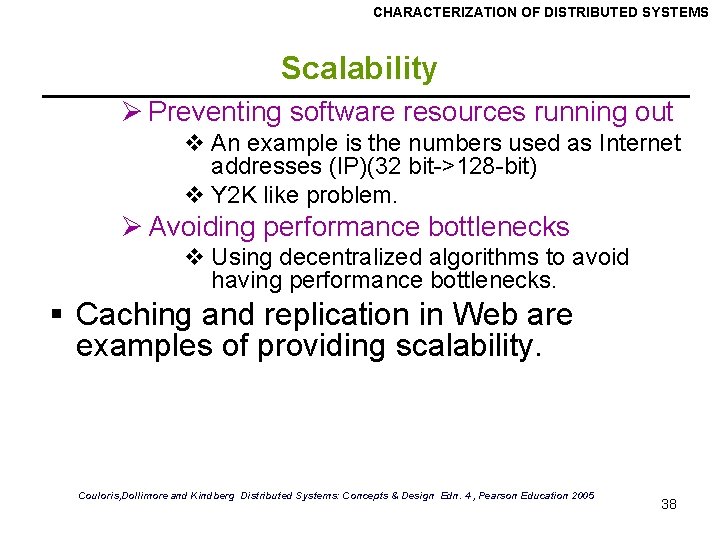 CHARACTERIZATION OF DISTRIBUTED SYSTEMS

Scalability

➢ Preventing software resources running out

❖ An example is the numbers used as Internet addresses (IP)(32 bit->128-bit)

❖ Y2K like problem.

➢ Avoiding performance bottlenecks

❖ Using decentralized algorithms to avoid having performance bottlenecks.

▪ Caching and replication in Web are examples of providing scalability.

Couloris,Dollimore and Kindberg Distributed Systems: Concepts & Design Edn. 4 , Pearson Education 2005

38